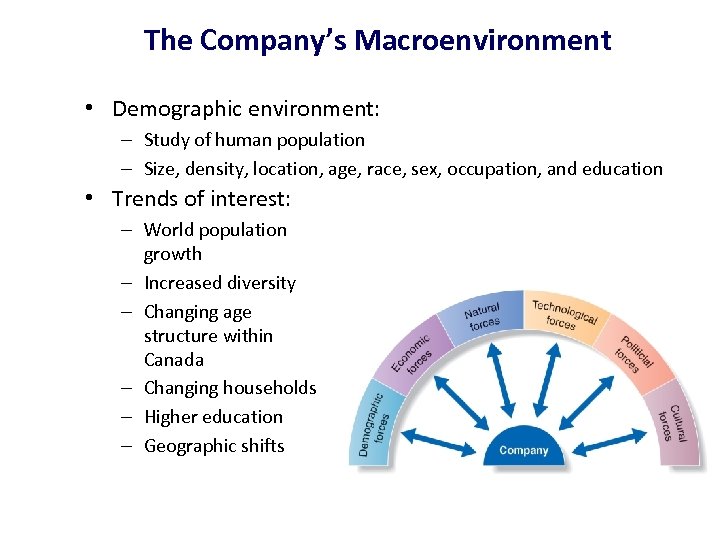 The Company's Macroenvironment

• Demographic environment:
– Study of human population
– Size, density, location, age, race, sex, occupation, and education

• Trends of interest:
– World population growth
– Increased diversity
– Changing age structure within Canada
– Changing households
– Higher education
– Geographic shifts

Demographic forces
Economic forces
Natural forces
Technological forces
Political forces
Cultural forces
Company